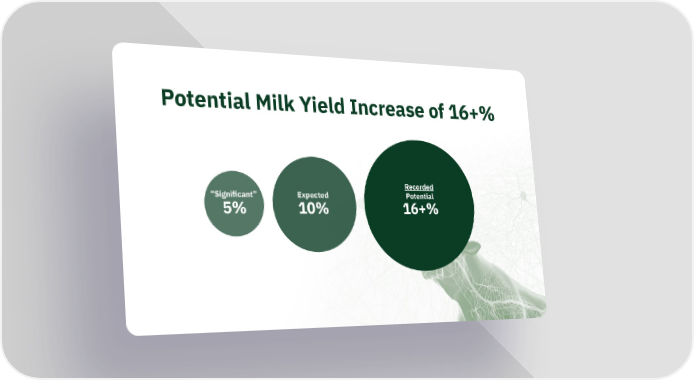 Potential Milk Yield Increase of 16+%

"Significant"
5%

Expected
10%

Recorded
Potential
16+%